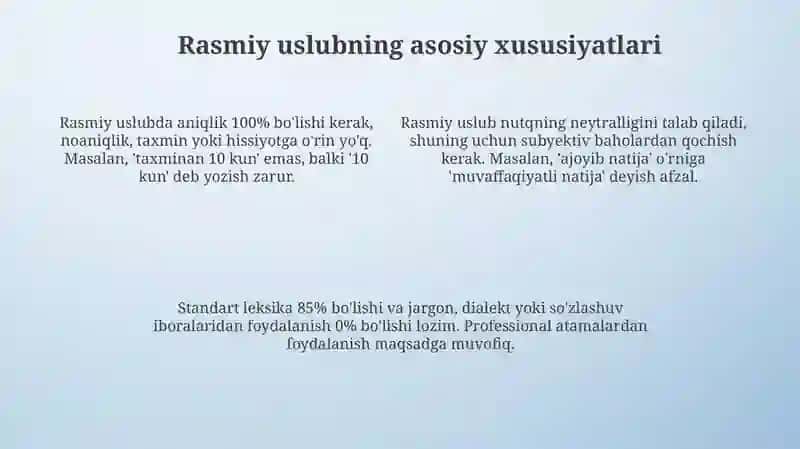 Rasmiy uslubning asosiy xususiyatlari

Rasmiy uslubda aniqlik 100% bo'lishi kerak, noaniqlik, taxmin yoki hissiyotga o'rin yo'q. Masalan, 'taxminan 10 kun' emas, balki '10 kun' deb yozish zarur.

Rasmiy uslub nutqning neytralligini talab qiladi, shuning uchun subyektiv baholardan qochish kerak. Masalan, 'ajoyib natija' o'rniga 'muvaffaqiyatli natija' deyish afzal.

Standart leksika 85% bo'lishi va jargon, dialekt yoki so'zlashuv iboralaridan foydalanish 0% bo'lishi lozim. Professional atamalardan foydalanish maqsadga muvofiq.